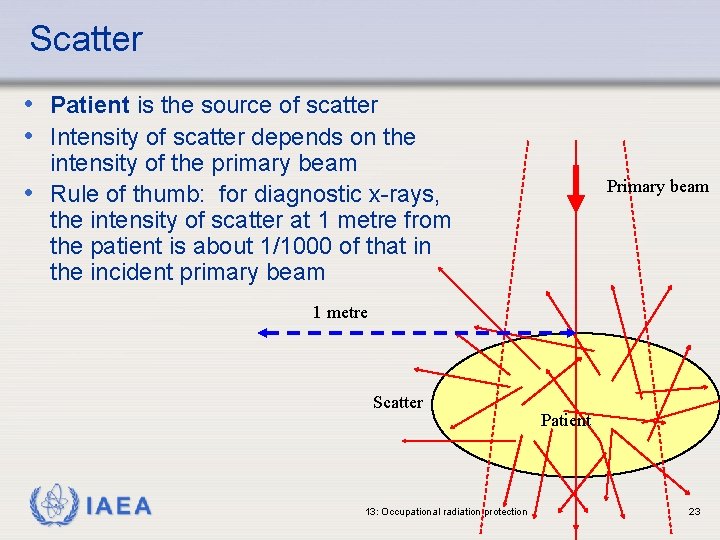 Scatter

• **Patient** is the source of scatter
• Intensity of scatter depends on the intensity of the primary beam
• Rule of thumb: for diagnostic x-rays, the intensity of scatter at 1 metre from the patient is about 1/1000 of that in the incident primary beam

Primary beam

1 metre

Scatter

Patient

IAEA

13: Occupational radiation protection

23